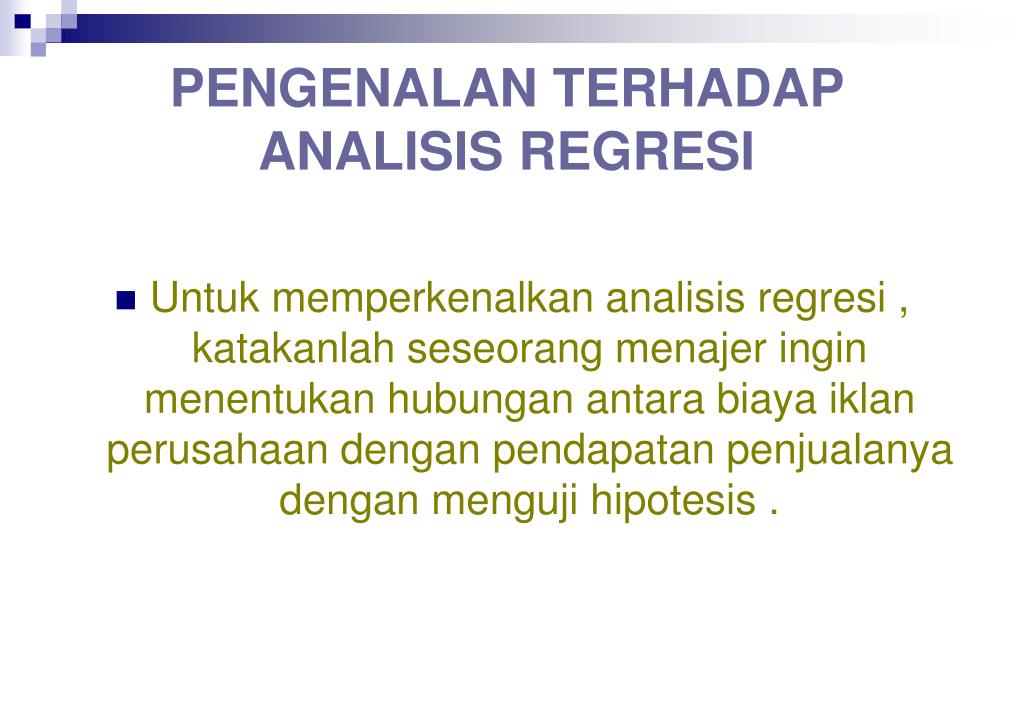 PENGENALAN TERHADAP ANALISIS REGRESI

Untuk memperkenalkan analisis regresi , katakanlah seseorang menajer ingin menentukan hubungan antara biaya iklan perusahaan dengan pendapatan penjualanya dengan menguji hipotesis .